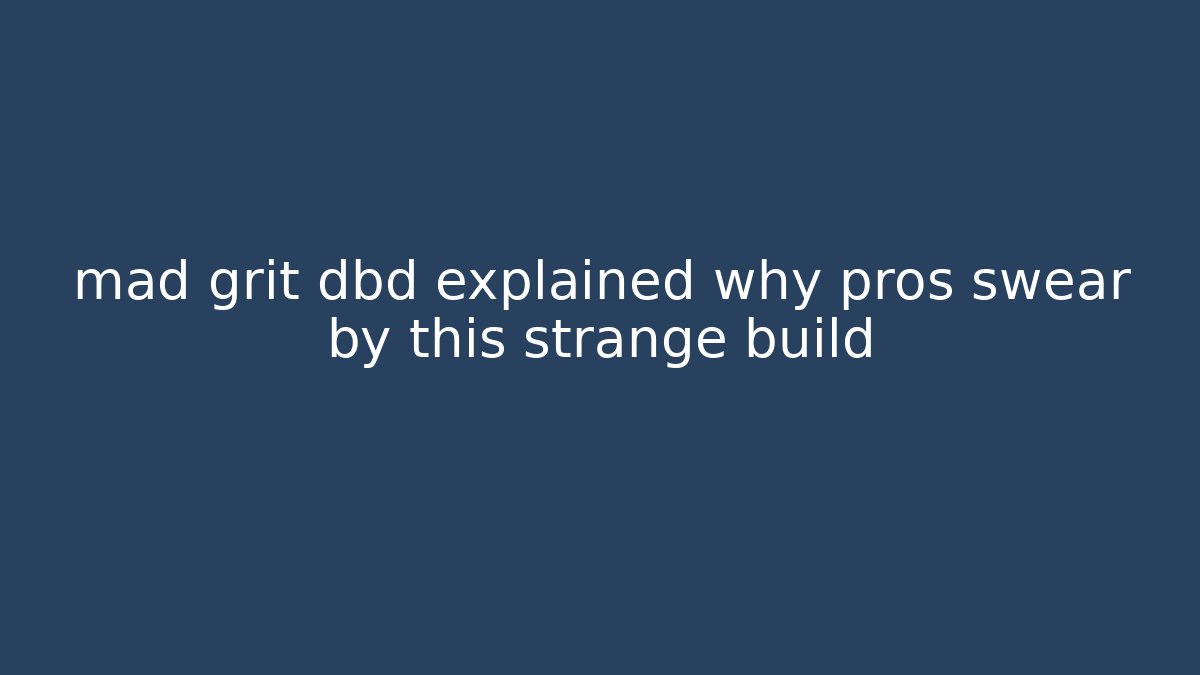 mad grit dbd explained why pros swear by this strange build